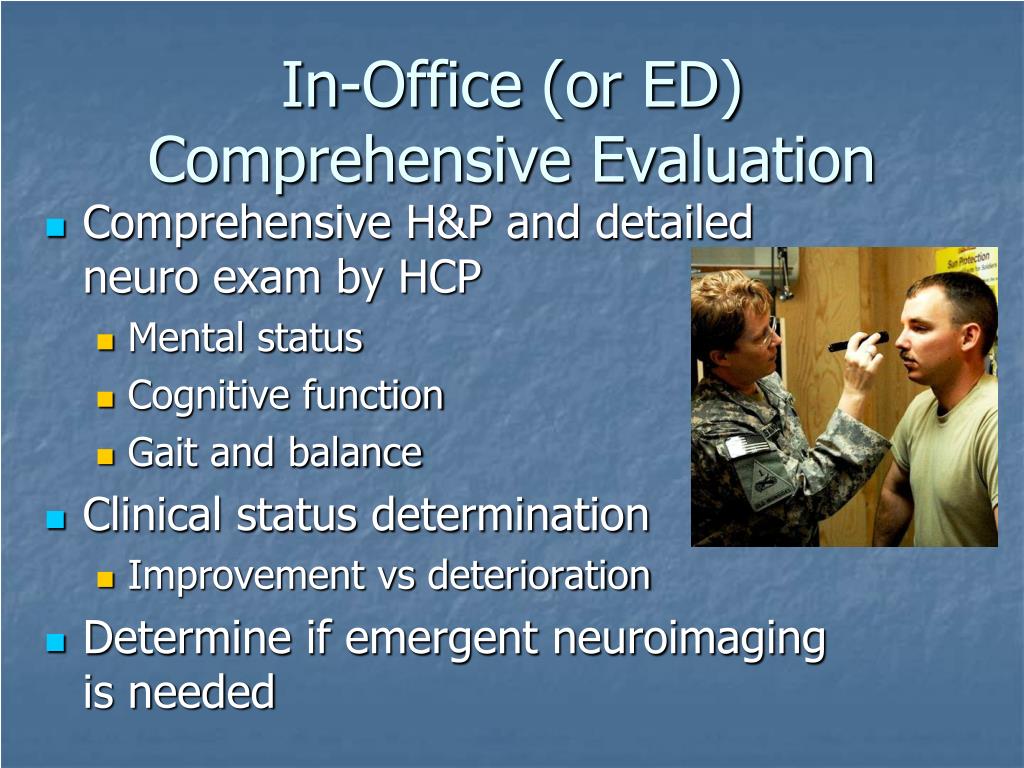 In-Office (or ED)
Comprehensive Evaluation

Comprehensive H&P and detailed neuro exam by HCP
Mental status
Cognitive function
Gait and balance
Clinical status determination
Improvement vs deterioration
Determine if emergent neuroimaging is needed

Sun Protection